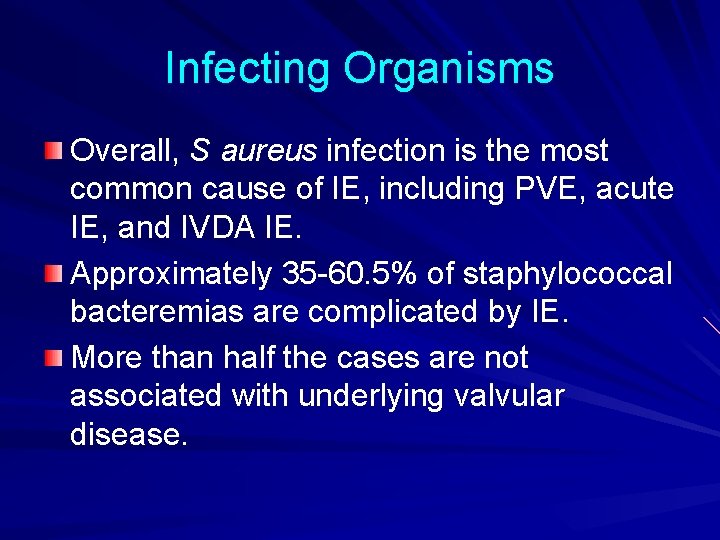 Infecting Organisms

Overall, S aureus infection is the most common cause of IE, including PVE, acute IE, and IVDA IE.

Approximately 35-60.5% of staphylococcal bacteremias are complicated by IE.

More than half the cases are not associated with underlying valvular disease.